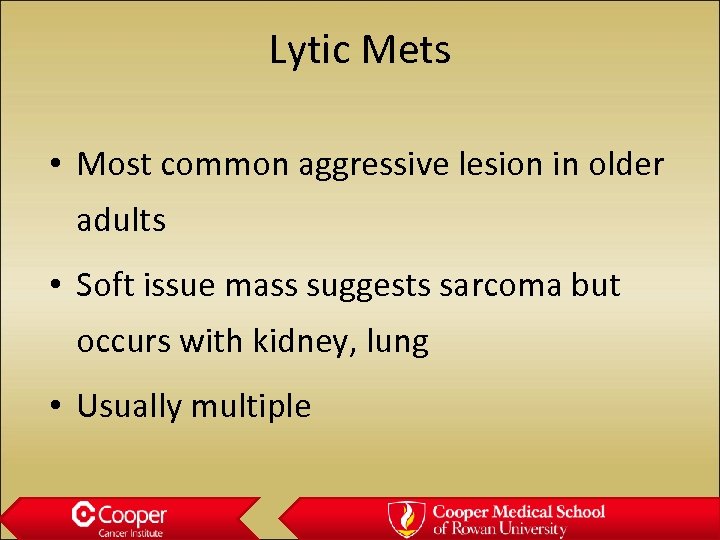 Lytic Mets

• Most common aggressive lesion in older adults

• Soft issue mass suggests sarcoma but occurs with kidney, lung

• Usually multiple

Cooper
Cancer Institute

Cooper Medical School
of Rowan University